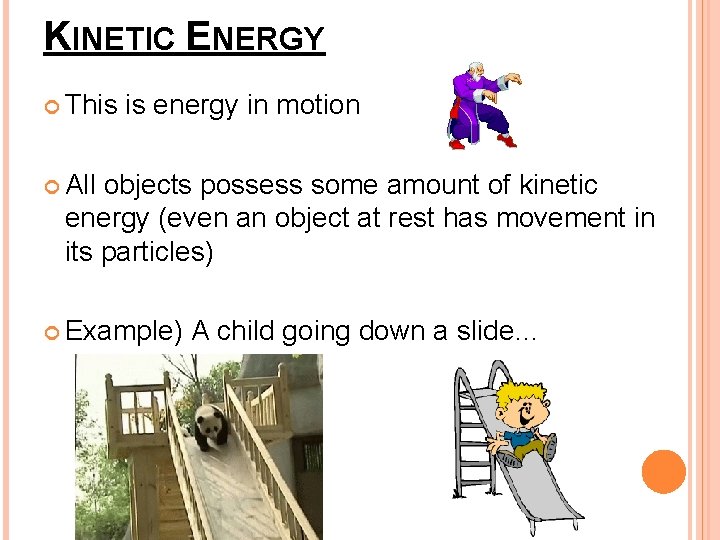 KINETIC ENERGY

This is energy in motion

All objects possess some amount of kinetic energy (even an object at rest has movement in its particles)

Example) A child going down a slide...